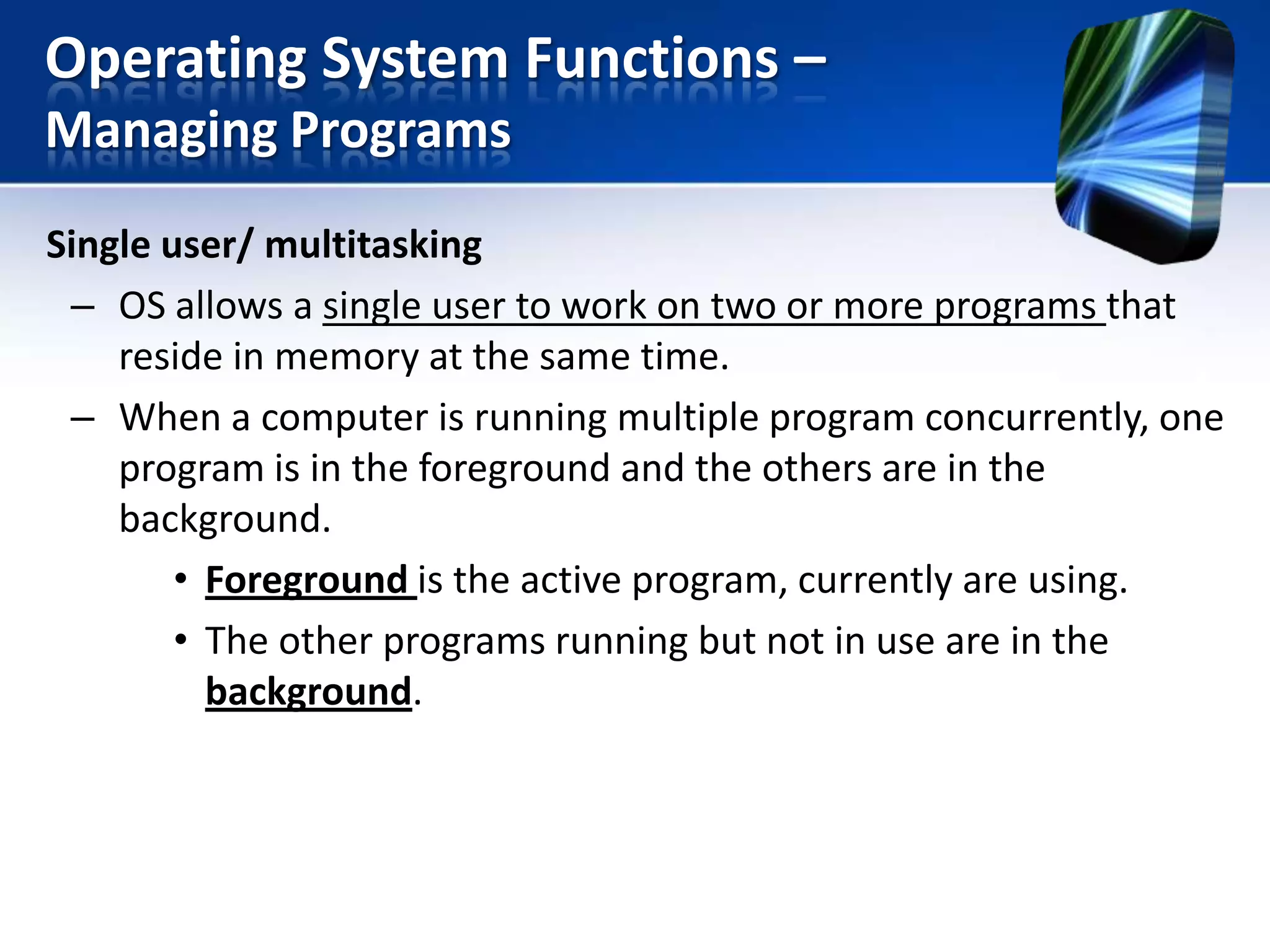 Operating System Functions – Managing Programs

Single user/ multitasking

– OS allows a single user to work on two or more programs that reside in memory at the same time.

– When a computer is running multiple program concurrently, one program is in the foreground and the others are in the background.

• Foreground is the active program, currently are using.

• The other programs running but not in use are in the background.